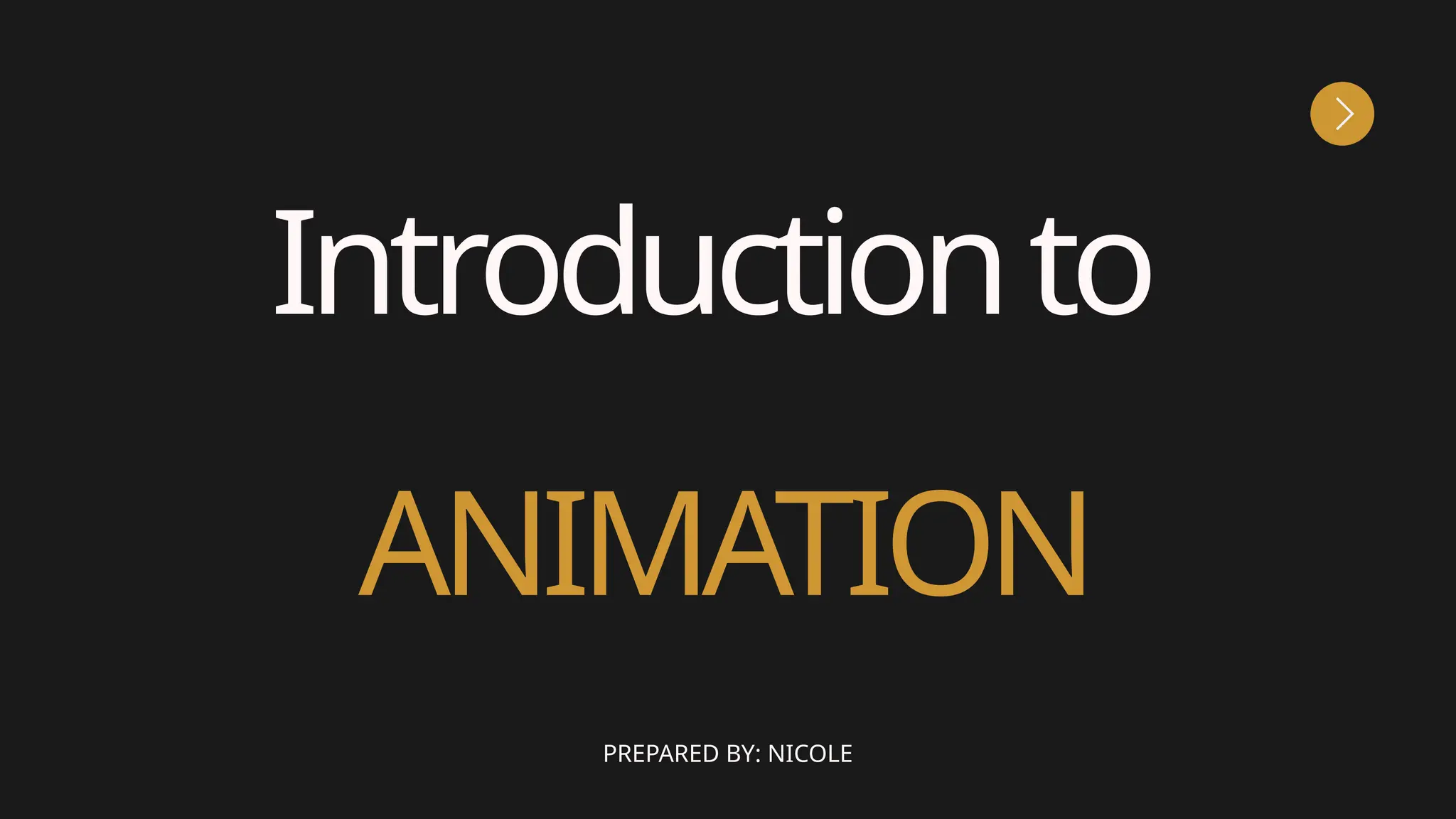 Introduction to

ANIMATION

PREPARED BY: NICOLE